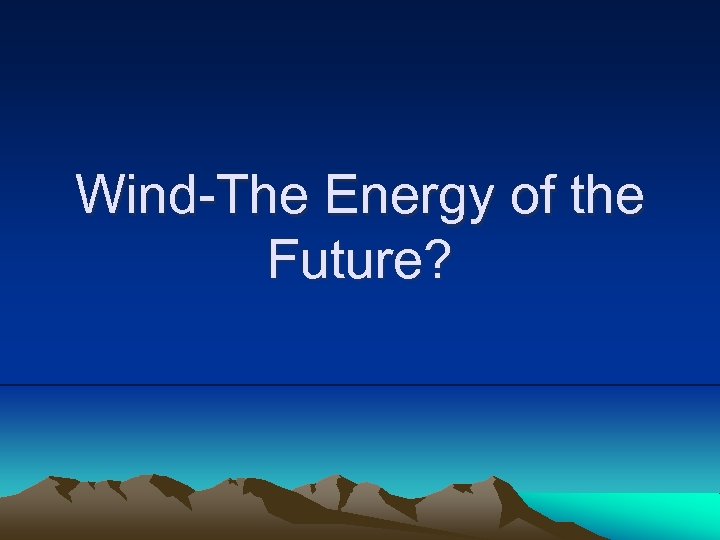 Wind-The Energy of the Future?